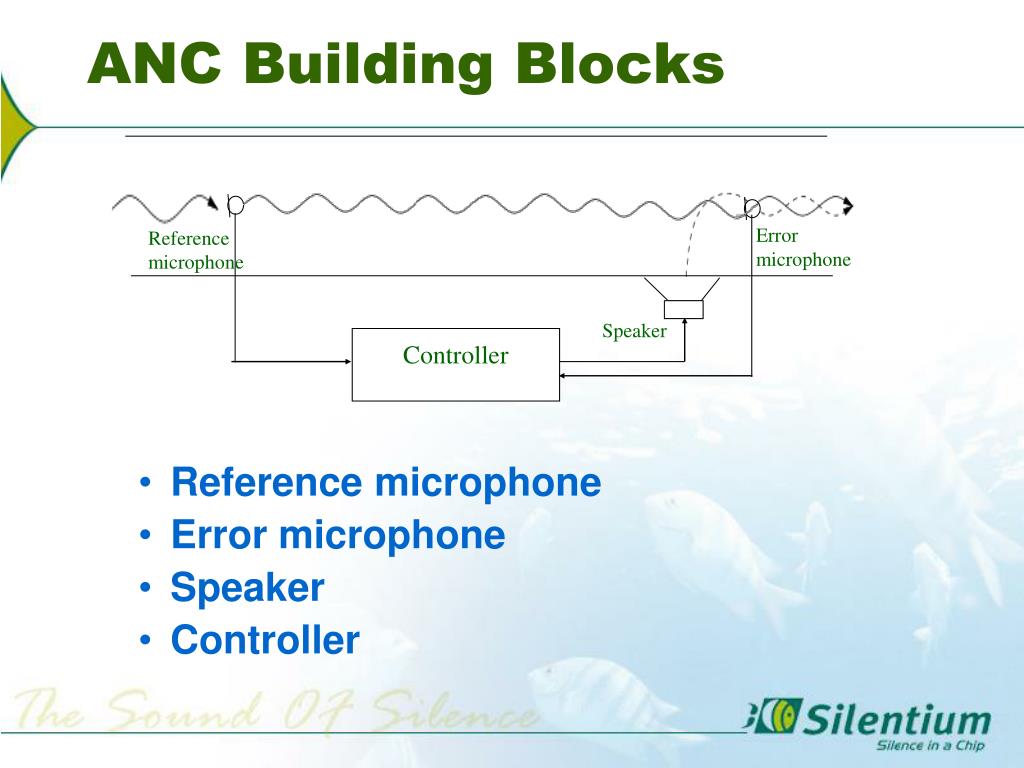 ANC Building Blocks

Reference microphone

Error microphone

Speaker

Controller

• Reference microphone
• Error microphone
• Speaker
• Controller

The Sound Of Silence

Silentium
Silence in a Chip